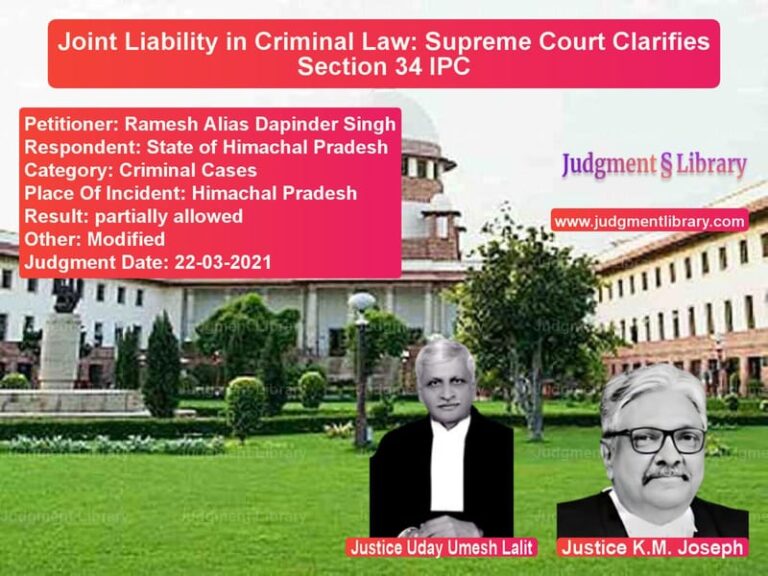 Joint Liability in Criminal Law: Supreme Court Clarifies Section 34 IPC

Petitioner: Ramesh Alias Dapinder Singh
Respondent: State of Himachal Pradesh
Category: Criminal Cases
Place Of Incident: Himachal Pradesh
Result: partially allowed
Other: Modified
Judgment Date: 22-03-2021

Judgment § Library

www.judgmentlibrary.com

Justice Uday Umesh Lalit

Justice K.M. Joseph